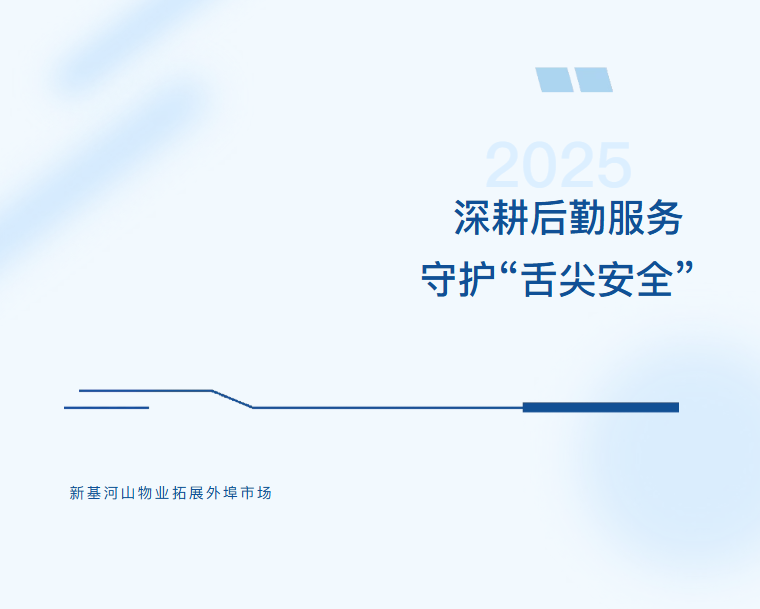 2025

深耕后勤服务
守护“舌尖安全”

新基河山物业拓展外埠市场